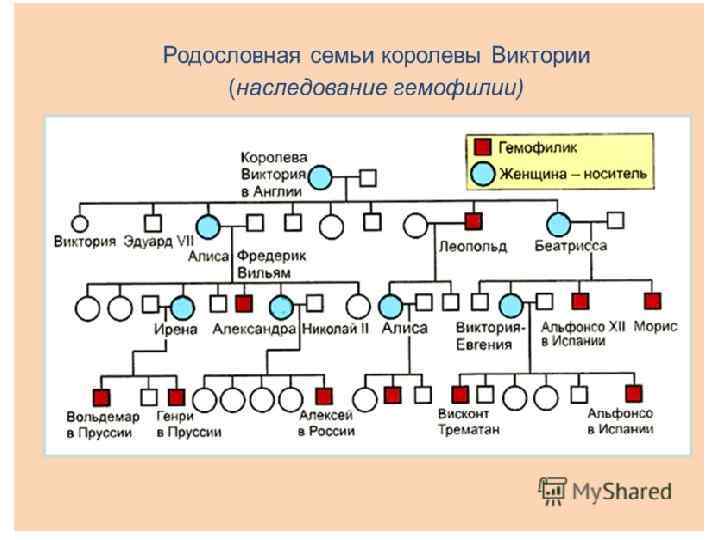 Родословная семьи королевы Виктории
(наследование гемофилии)

Гемофилик
Женщина – носитель

Королева Виктория в Англии

Виктория
Эдуард VII
Алиса
Фредерик Вильям
Леопольд
Беатрисса

Ирена
Александра
Николай II
Алиса
Виктория-Евгения
Альфонсо XII в Испании
Морис

Вольдемар в Пруссии
Генри в Пруссии
Алексей в России
Висконт Трематан
Альфонсо в Испании

MyShared